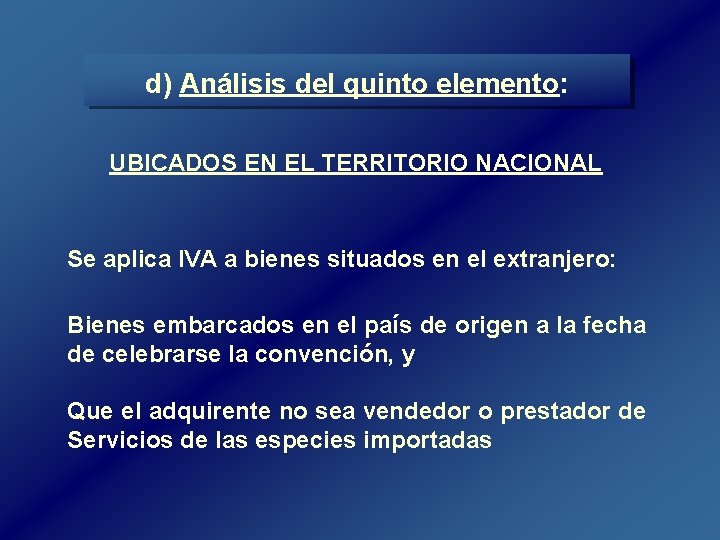 d) Análisis del quinto elemento:

UBICADOS EN EL TERRITORIO NACIONAL

Se aplica IVA a bienes situados en el extranjero:

Bienes embarcados en el país de origen a la fecha de celebrarse la convención, y

Que el adquirente no sea vendedor o prestador de Servicios de las especies importadas